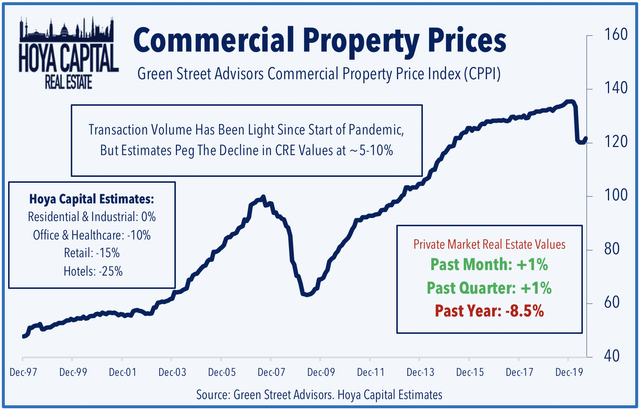 HOYA CAPITAL
REAL ESTATE

Commercial Property Prices

Green Street Advisors Commercial Property Price Index (CPPI)

Transaction Volume Has Been Light Since Start of Pandemic, But Estimates Peg The Decline in CRE Values at ~5-10%

Hoya Capital Estimates:
Residential & Industrial: 0%
Office & Healthcare: -10%
Retail: -15%
Hotels: -25%

Private Market Real Estate Values
Past Month: +1%
Past Quarter: +1%
Past Year: -8.5%

160
140
120
100
80
60
40

Dec-97 Dec-99 Dec-01 Dec-03 Dec-05 Dec-07 Dec-09 Dec-11 Dec-13 Dec-15 Dec-17 Dec-19

Source: Green Street Advisors. Hoya Capital Estimates